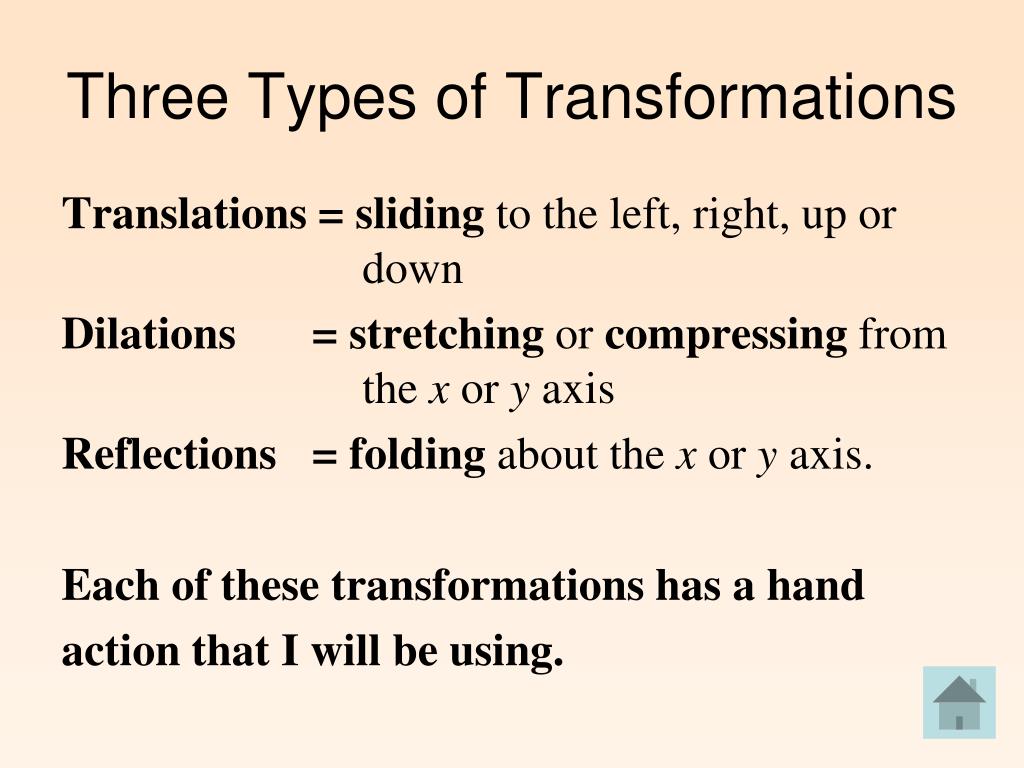 Three Types of Transformations

Translations = sliding to the left, right, up or down

Dilations = stretching or compressing from the $x$ or $y$ axis

Reflections = folding about the $x$ or $y$ axis.

Each of these transformations has a hand action that I will be using.